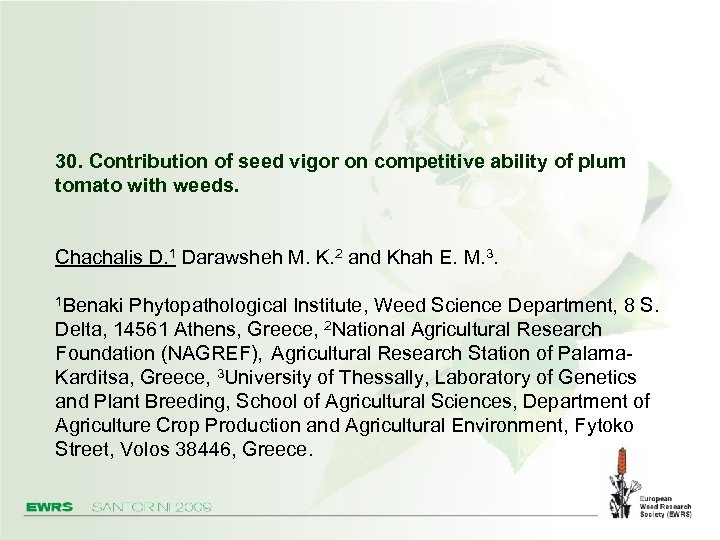 30. Contribution of seed vigor on competitive ability of plum tomato with weeds.

Chachalis D.$^1$ Darawsheh M. K.$^2$ and Khah E. M.$^3$.

$^1$Benaki Phytopathological Institute, Weed Science Department, 8 S. Delta, 14561 Athens, Greece, $^2$National Agricultural Research Foundation (NAGREF), Agricultural Research Station of Palama-Karditsa, Greece, $^3$University of Thessally, Laboratory of Genetics and Plant Breeding, School of Agricultural Sciences, Department of Agriculture Crop Production and Agricultural Environment, Fytoko Street, Volos 38446, Greece.

EWRS SANTORINI 2009

European Weed Research Society (EWRS)